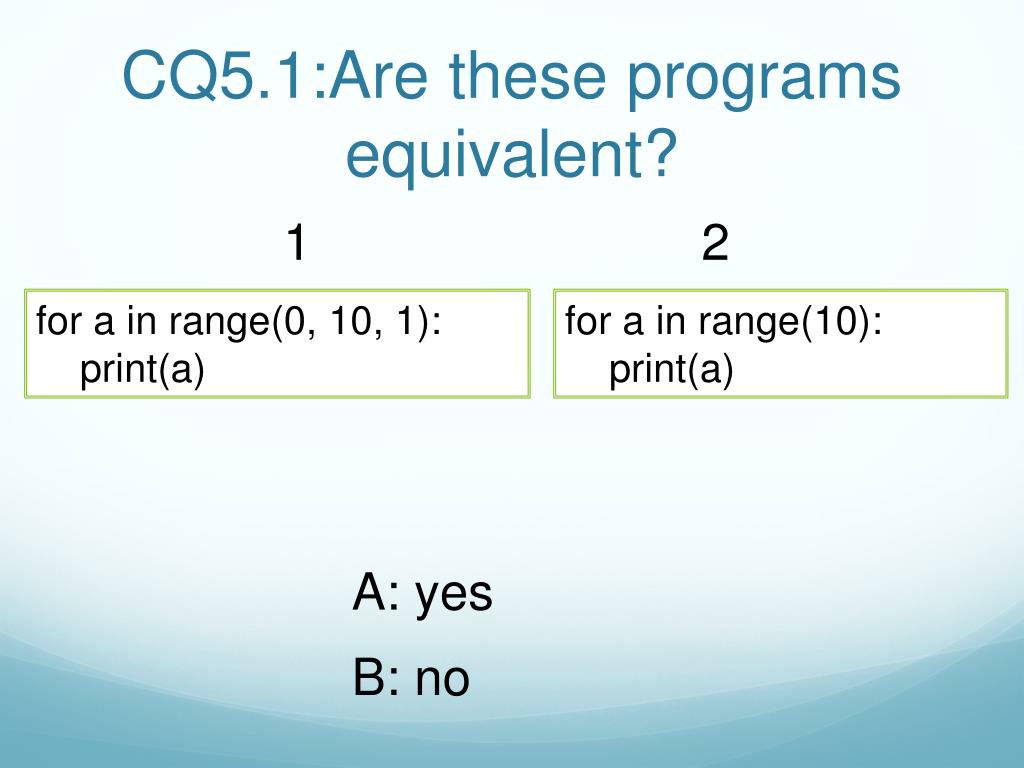 CQ5.1:Are these programs equivalent?

1

for a in range(0, 10, 1):
    print(a)

2

for a in range(10):
    print(a)

A: yes

B: no